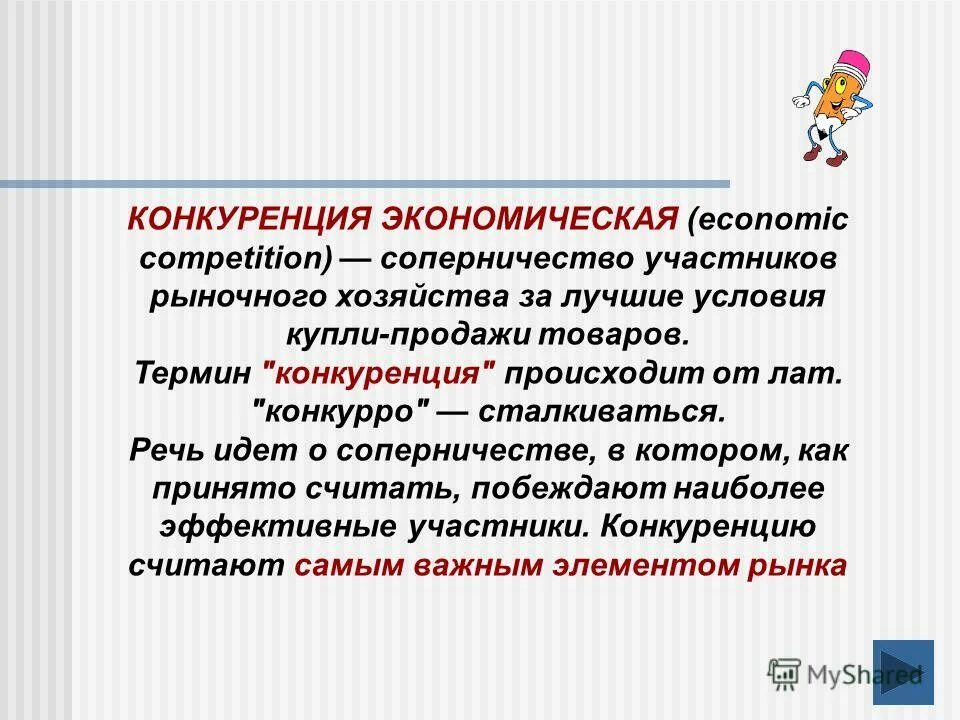 КОНКУРЕНЦИЯ ЭКОНОМИЧЕСКАЯ (economic competition) — соперничество участников рыночного хозяйства за лучшие условия купли-продажи товаров.
Термин "конкуренция" происходит от лат. "конкурро" — сталкиваться.
Речь идет о соперничестве, в котором, как принято считать, побеждают наиболее эффективные участники. Конкуренцию считают самым важным элементом рынка

MyShared